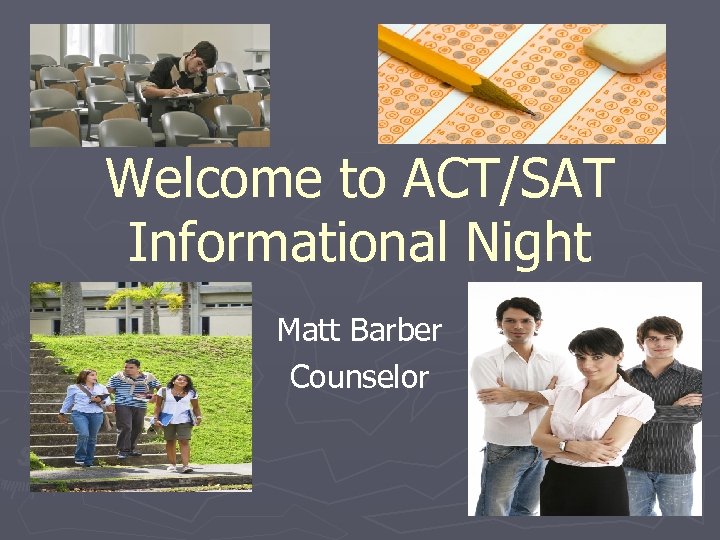 Welcome to ACT/SAT Informational Night

Matt Barber
Counselor